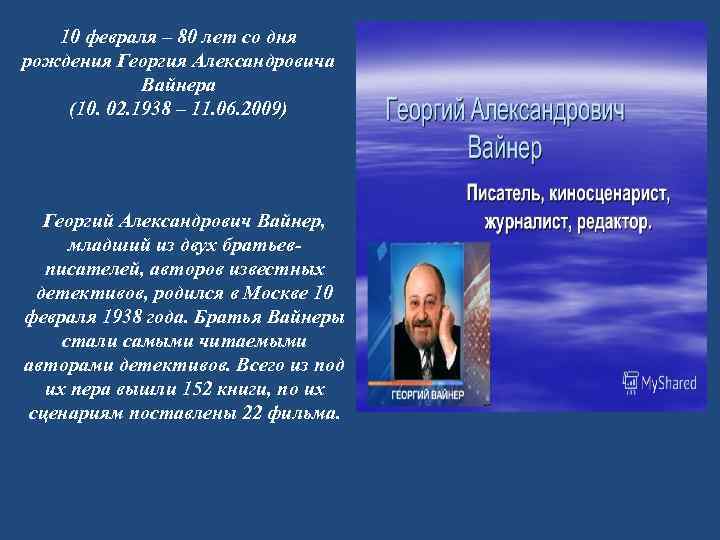 10 февраля – 80 лет со дня рождения Георгия Александровича Вайнера
(10. 02.1938 – 11.06.2009)

Георгий Александрович Вайнер, младший из двух братьев-писателей, авторов известных детективов, родился в Москве 10 февраля 1938 года. Братья Вайнеры стали самыми читаемыми авторами детективов. Всего из под их пера вышли 152 книги, по их сценариям поставлены 22 фильма.

Георгий Александрович
Вайнер

Писатель, киносценарист, журналист, редактор.

ГЕОРГИЙ ВАЙНЕР

MyShared